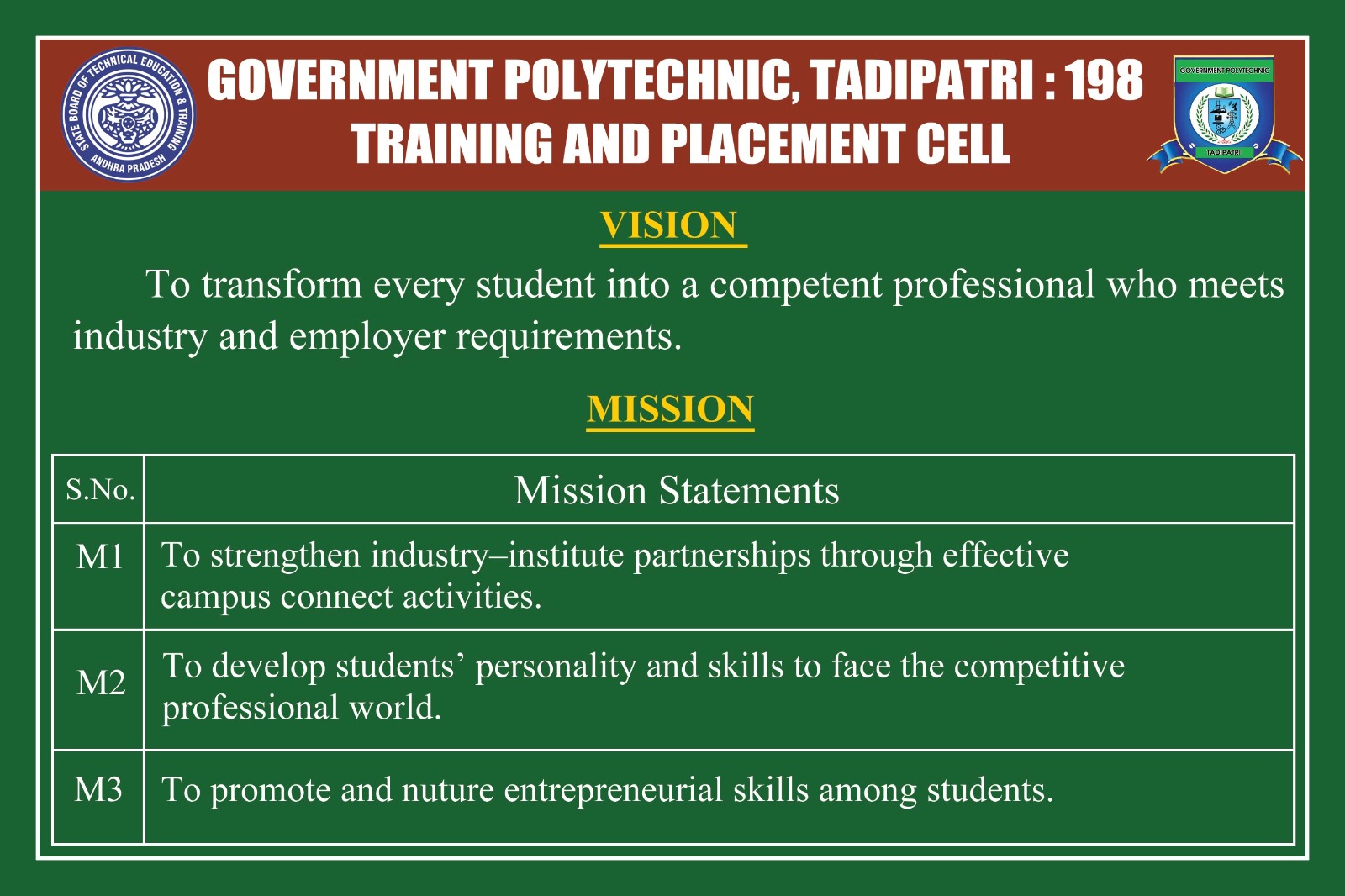 STATE BOARD OF TECHNICAL EDUCATION & TRAINING ANDHRA PRADESH

GOVERNMENT POLYTECHNIC, TADIPATRI : 198
TRAINING AND PLACEMENT CELL

GOVERNMENT POLYTECHNIC
TADIPATRI

VISION

To transform every student into a competent professional who meets industry and employer requirements.

MISSION

| S.No. | Mission Statements |
|---|---|
| M1 | To strengthen industry–institute partnerships through effective campus connect activities. |
| M2 | To develop students’ personality and skills to face the competitive professional world. |
| M3 | To promote and nuture entrepreneurial skills among students. |